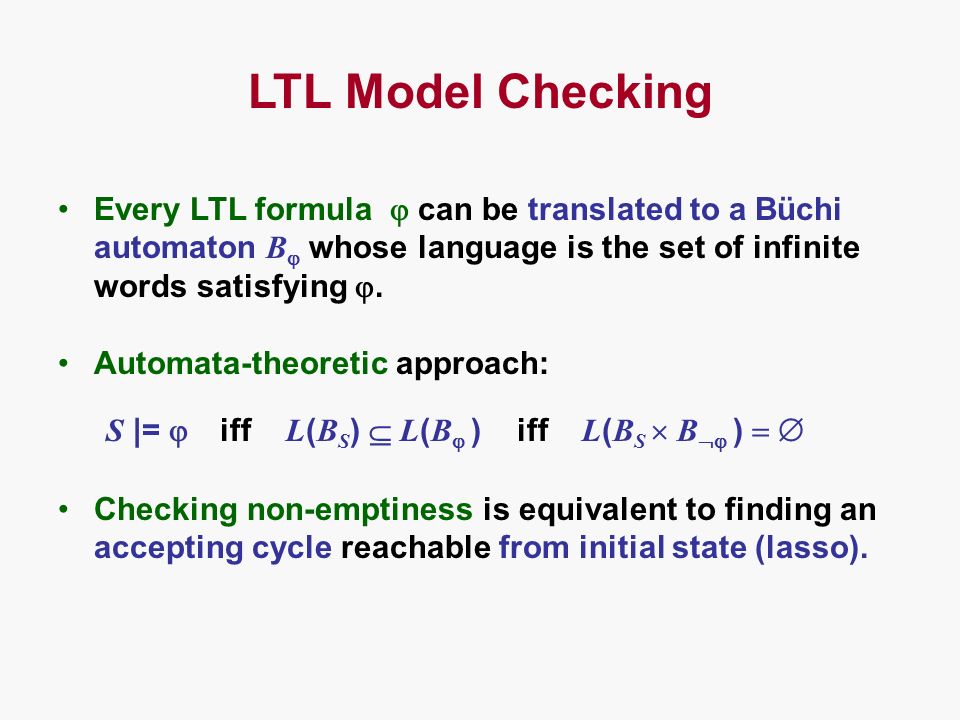 LTL Model Checking

• Every LTL formula $\varphi$ can be translated to a Büchi automaton $B_\varphi$ whose language is the set of infinite words satisfying $\varphi$.

• Automata-theoretic approach:

$S \models \varphi$ iff $L(B_S) \subseteq L(B_\varphi)$ iff $L(B_S \times B_{\neg\varphi}) = \emptyset$

• Checking non-emptiness is equivalent to finding an accepting cycle reachable from initial state (lasso).